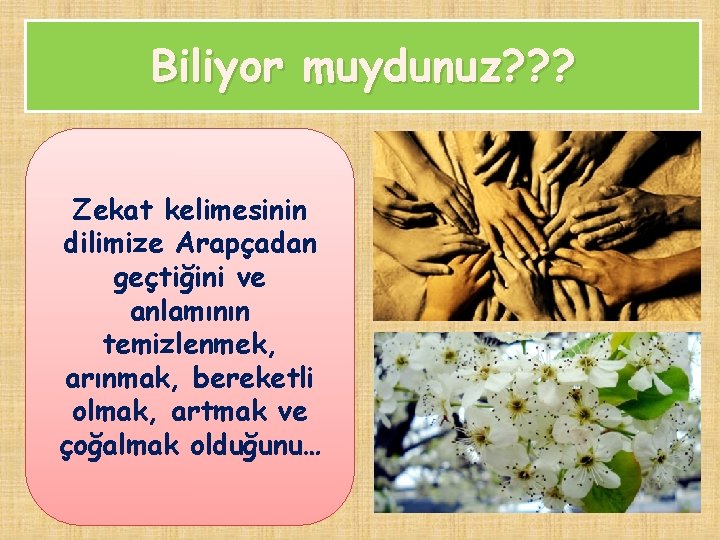 Biliyor muydunuz???

Zekat kelimesinin dilimize Arapçadan geçtiğini ve anlamının temizlenmek, arınmak, bereketli olmak, artmak ve çoğalmak olduğunu…